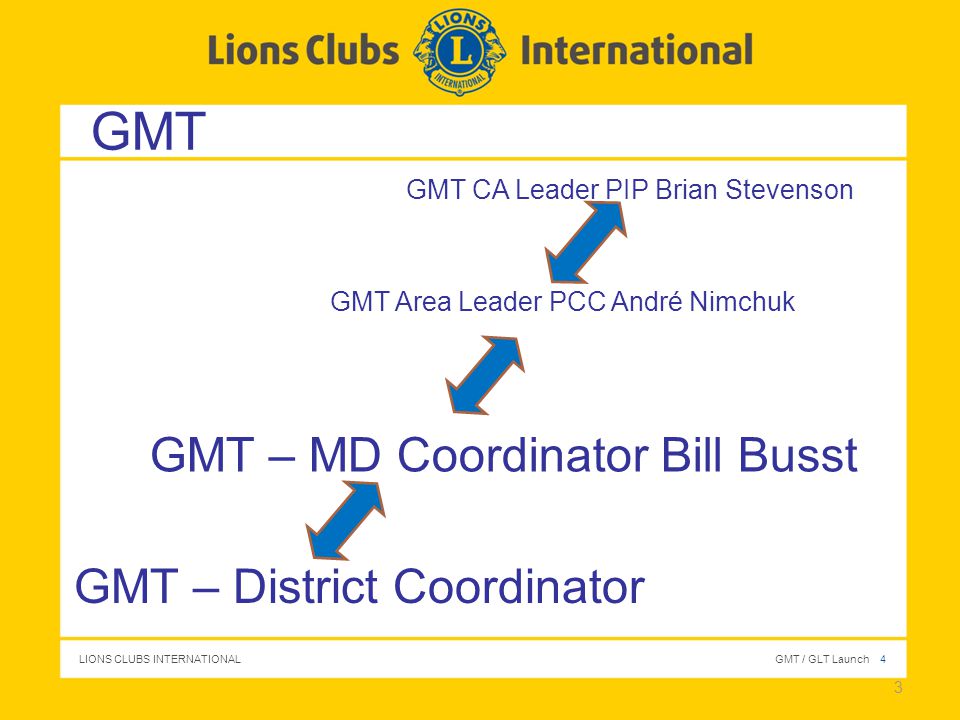 Lions Clubs LIONS L INTERNATIONAL International

GMT

GMT CA Leader PIP Brian Stevenson

GMT Area Leader PCC André Nimchuk

GMT – MD Coordinator Bill Busst

GMT – District Coordinator

LIONS CLUBS INTERNATIONAL

GMT / GLT Launch 4

3